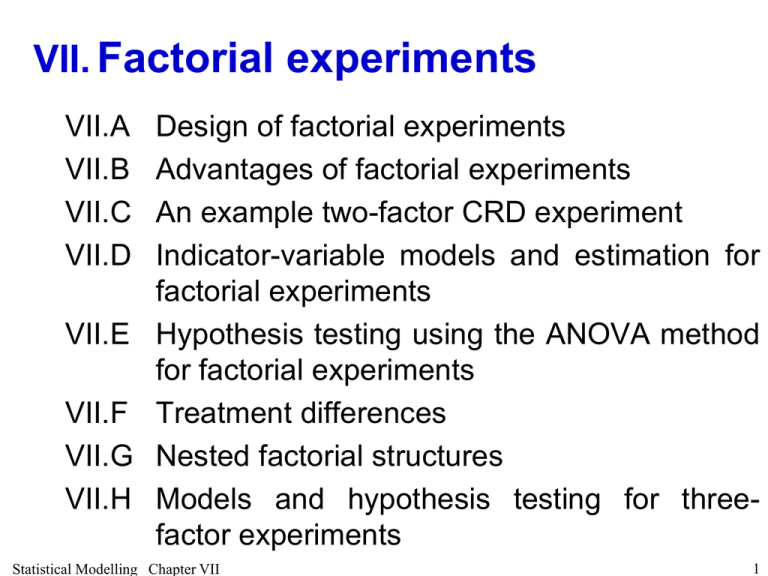 VII. Factorial experiments

VII.A Design of factorial experiments
VII.B Advantages of factorial experiments
VII.C An example two-factor CRD experiment
VII.D Indicator-variable models and estimation for factorial experiments
VII.E Hypothesis testing using the ANOVA method for factorial experiments
VII.F Treatment differences
VII.G Nested factorial structures
VII.H Models and hypothesis testing for three-factor experiments

Statistical Modelling Chapter VII

1